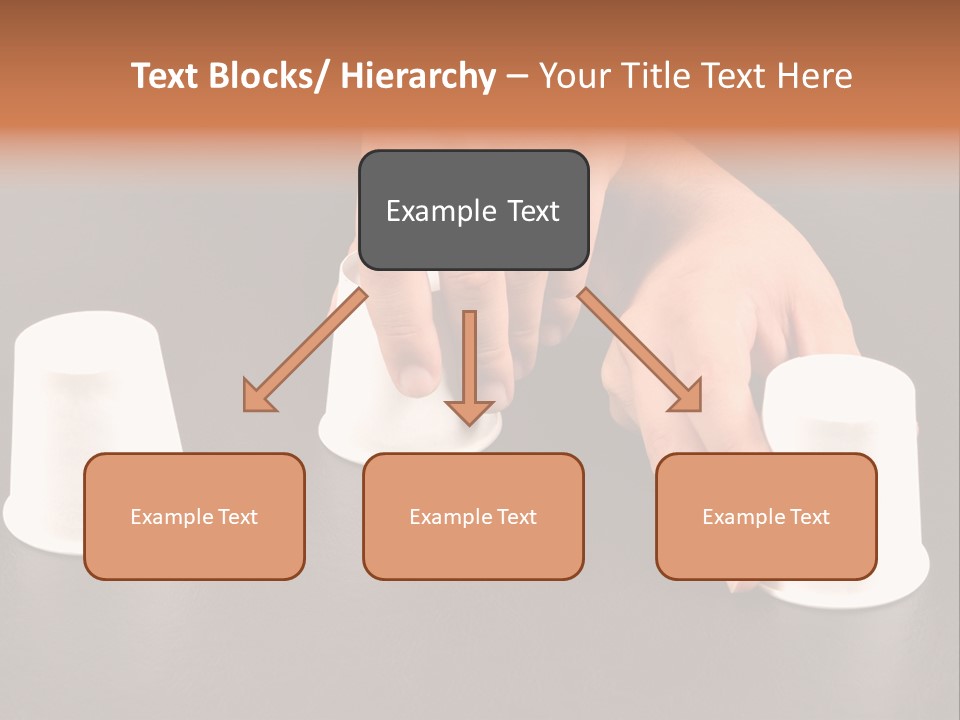 Text Blocks/ Hierarchy – Your Title Text Here

Example Text

Example Text

Example Text

Example Text